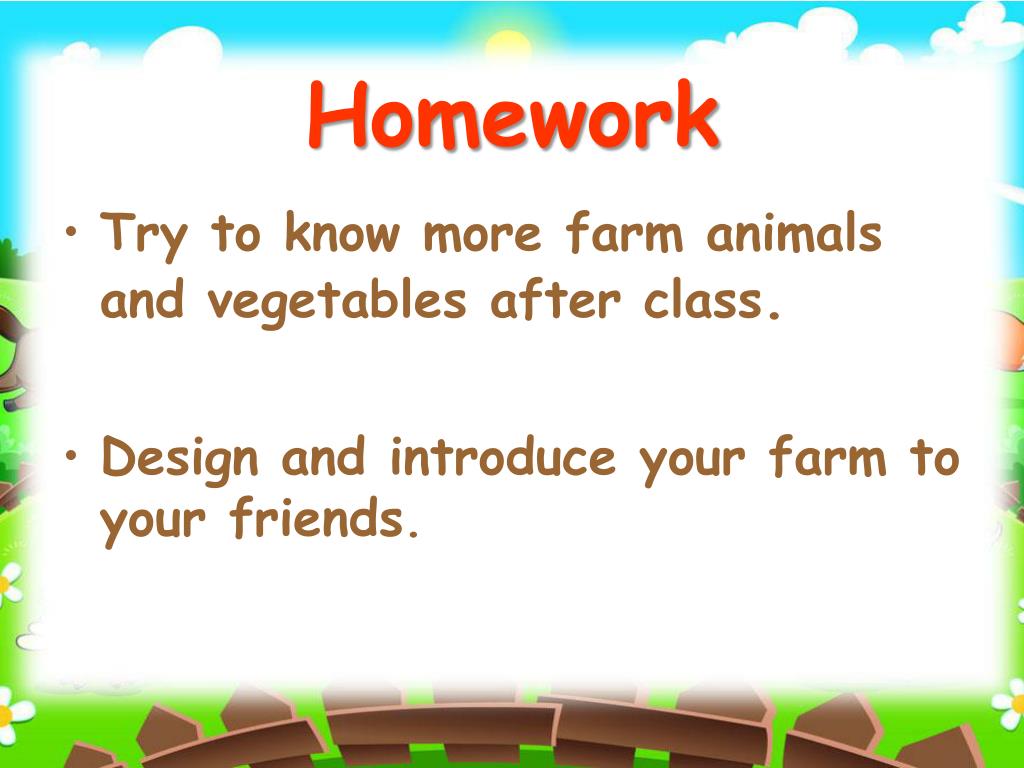 Homework

• Try to know more farm animals and vegetables after class.

• Design and introduce your farm to your friends.